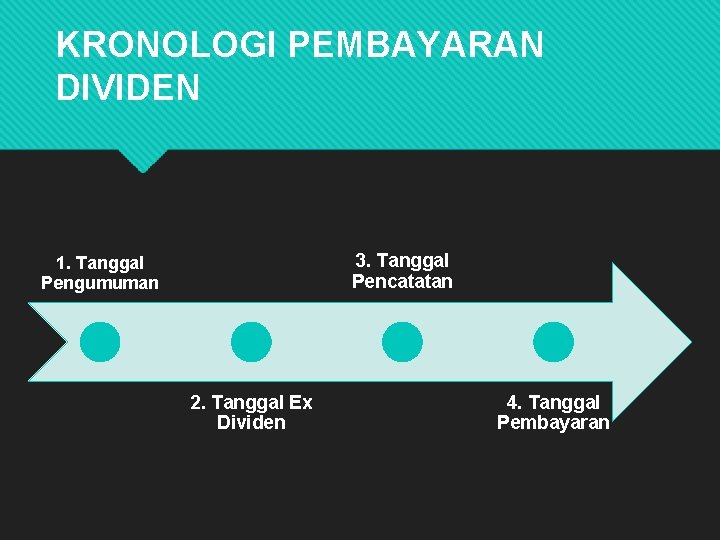 KRONOLOGI PEMBAYARAN DIVIDEN

1. Tanggal Pengumuman

2. Tanggal Ex Dividen

3. Tanggal Pencatatan

4. Tanggal Pembayaran